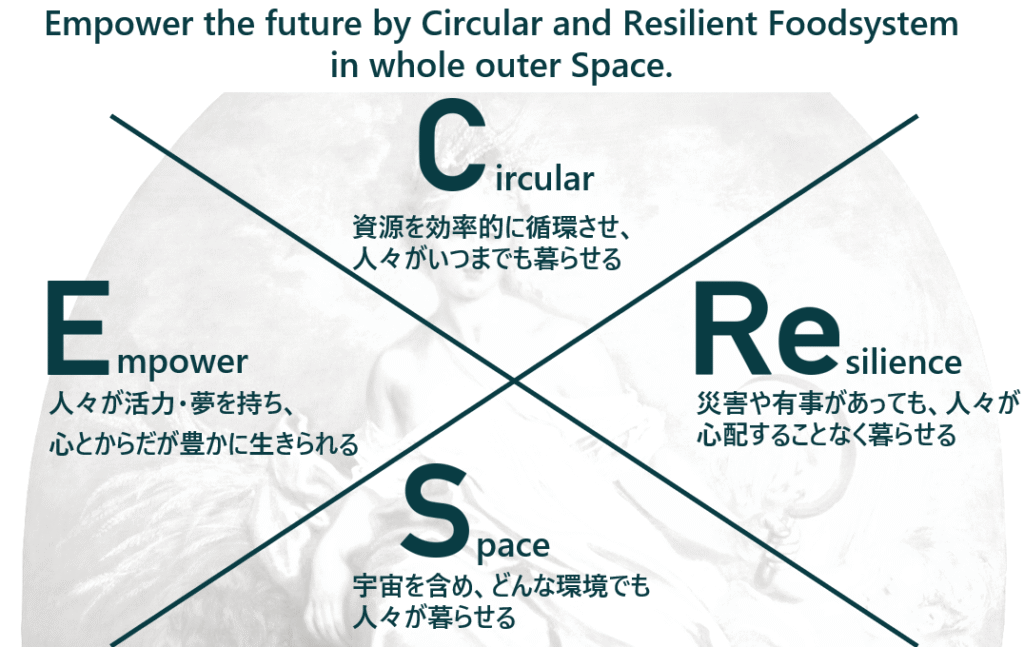 Empower the future by Circular and Resilient Foodsystem in whole outer Space.

Circular
資源を効率的に循環させ、
人々がいつまでも暮らせる

Empower
人々が活力・夢を持ち、
心とからだが豊かに生きられる

Resilience
災害や有事があっても、人々が
心配することなく暮らせる

Space
宇宙を含め、どんな環境でも
人々が暮らせる